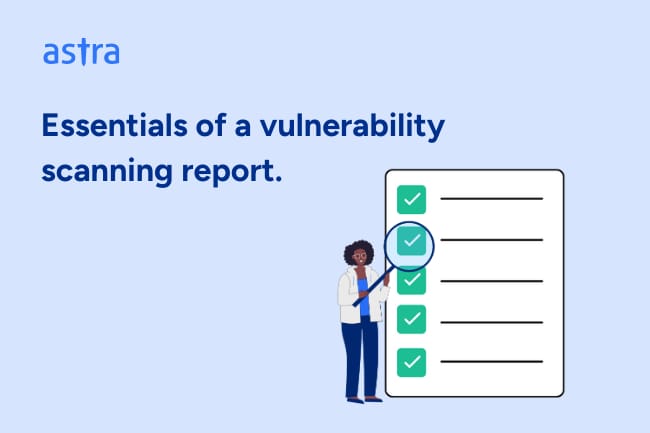 astra

Essentials of a vulnerability scanning report.